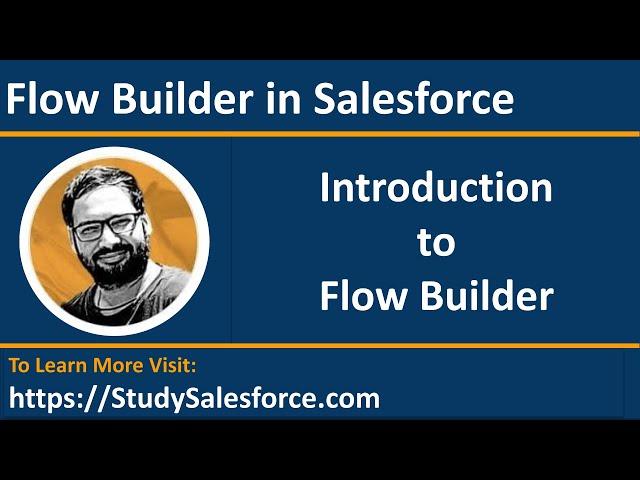 Flow Builder in Salesforce

Introduction to Flow Builder

To Learn More Visit:
https://StudySalesforce.com